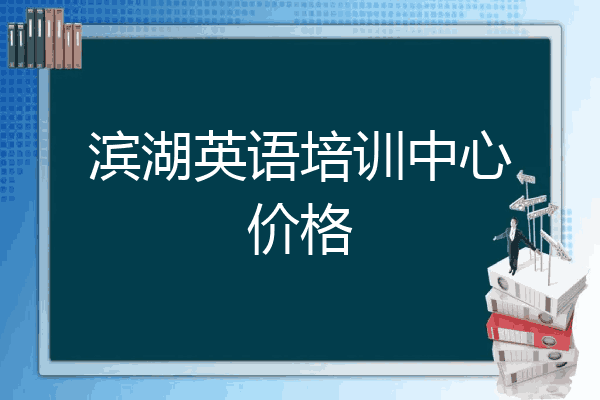 滨湖英语培训中心价格